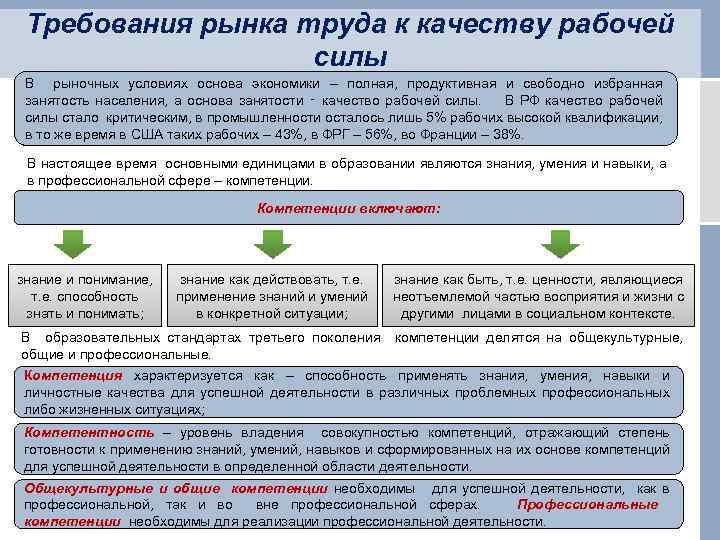 Требования рынка труда к качеству рабочей силы

В рыночных условиях основа экономики – полная, продуктивная и свободно избранная занятость населения, а основа занятости - качество рабочей силы. В РФ качество рабочей силы стало критическим, в промышленности осталось лишь 5% рабочих высокой квалификации, в то же время в США таких рабочих – 43%, в ФРГ – 56%, во Франции – 38%.

В настоящее время основными единицами в образовании являются знания, умения и навыки, а в профессиональной сфере – компетенции.

Компетенции включают:

знание и понимание, т.е. способность знать и понимать;

знание как действовать, т.е. применение знаний и умений в конкретной ситуации;

знание как быть, т.е. ценности, являющиеся неотъемлемой частью восприятия и жизни с другими лицами в социальном контексте.

В образовательных стандартах третьего поколения компетенции делятся на общекультурные, общие и профессиональные.

Компетенция характеризуется как – способность применять знания, умения, навыки и личностные качества для успешной деятельности в различных проблемных профессиональных либо жизненных ситуациях;

Компетентность – уровень владения совокупностью компетенций, отражающий степень готовности к применению знаний, умений, навыков и сформированных на их основе компетенций для успешной деятельности в определенной области деятельности.

Общекультурные и общие компетенции необходимы для успешной деятельности, как в профессиональной, так и во вне профессиональной сферах. Профессиональные компетенции необходимы для реализации профессиональной деятельности.